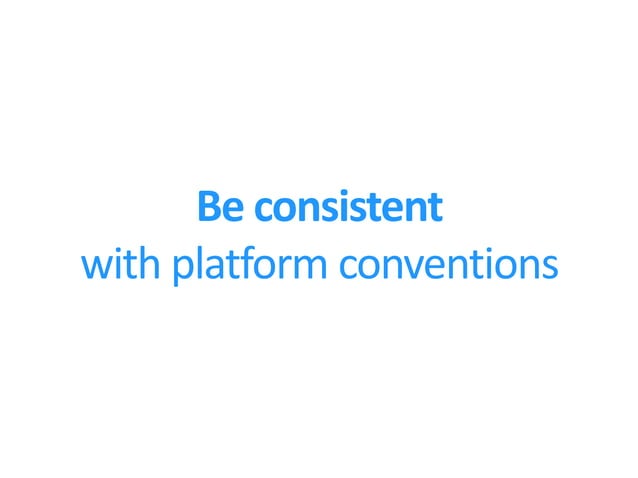 Be consistent
with platform conventions